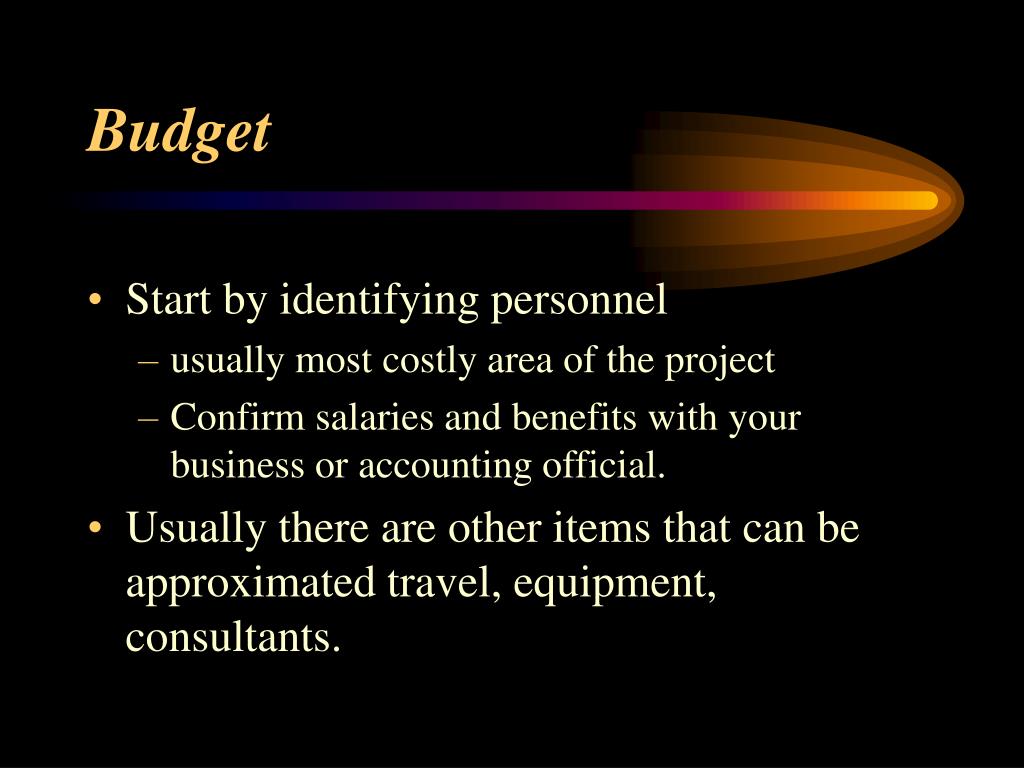 Budget

• Start by identifying personnel
– usually most costly area of the project
– Confirm salaries and benefits with your business or accounting official.
• Usually there are other items that can be approximated travel, equipment, consultants.